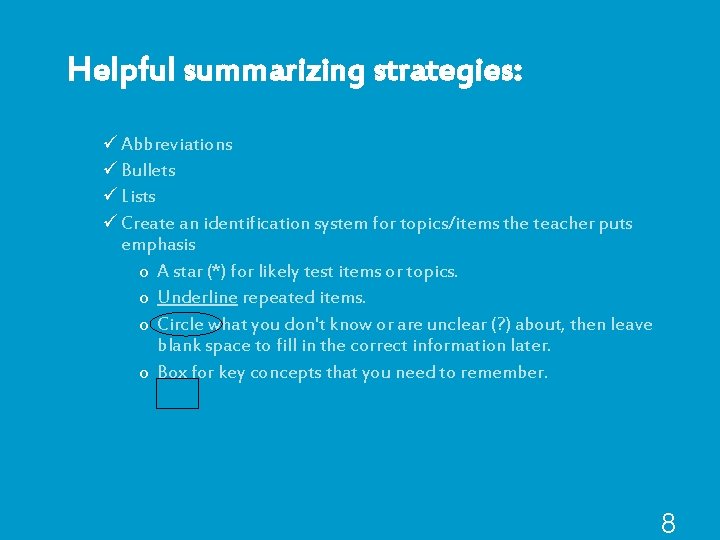 Helpful summarizing strategies:

✓ Abbreviations
✓ Bullets
✓ Lists
✓ Create an identification system for topics/items the teacher puts emphasis
o A star (*) for likely test items or topics.
o Underline repeated items.
o Circle what you don't know or are unclear (?) about, then leave blank space to fill in the correct information later.
o Box for key concepts that you need to remember.

8